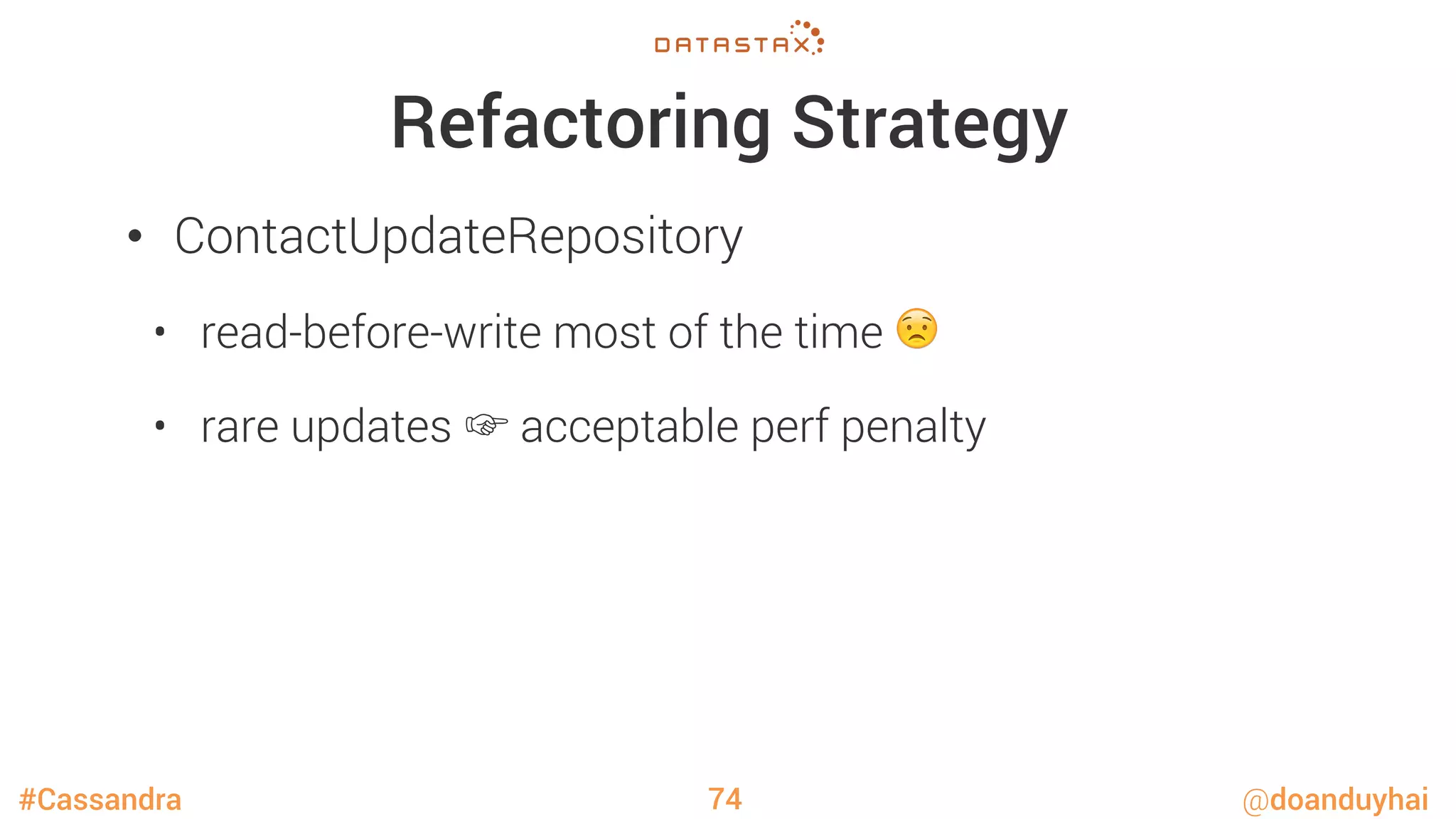 DATASTAX

Refactoring Strategy

• ContactUpdateRepository

• read-before-write most of the time 😟

• rare updates ☞ acceptable perf penalty

#Cassandra

74

@doanduyhai